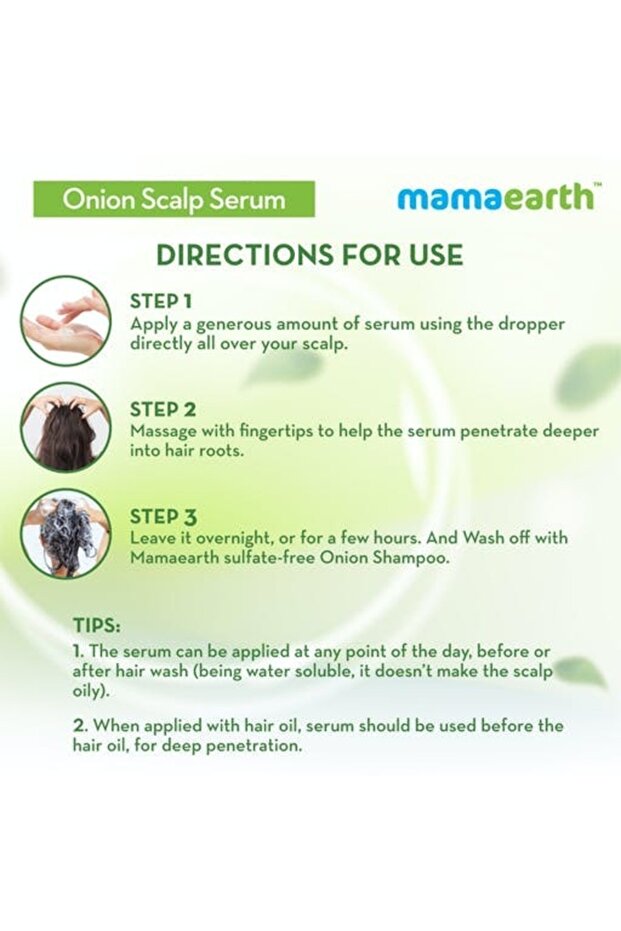 Onion Scalp Serum

mamaearth™

DIRECTIONS FOR USE

STEP 1
Apply a generous amount of serum using the dropper directly all over your scalp.

STEP 2
Massage with fingertips to help the serum penetrate deeper into hair roots.

STEP 3
Leave it overnight, or for a few hours. And Wash off with Mamaearth sulfate-free Onion Shampoo.

TIPS:
1. The serum can be applied at any point of the day, before or after hair wash (being water soluble, it doesn't make the scalp oily).

2. When applied with hair oil, serum should be used before the hair oil, for deep penetration.